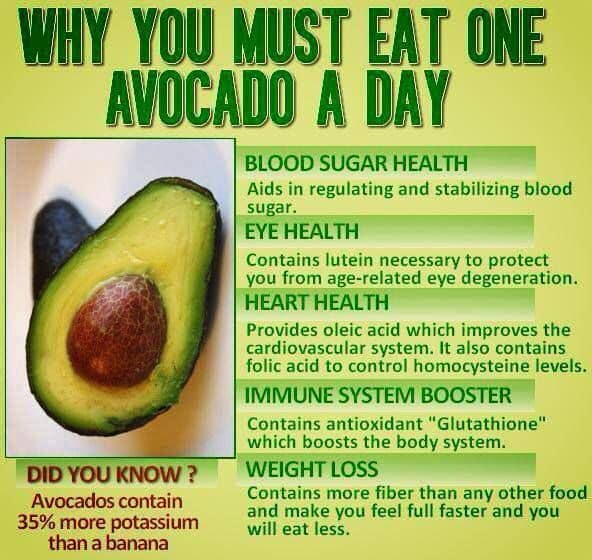 WHY YOU MUST EAT ONE AVOCADO A DAY

BLOOD SUGAR HEALTH

Aids in regulating and stabilizing blood sugar.

EYE HEALTH

Contains lutein necessary to protect you from age-related eye degeneration.

HEART HEALTH

Provides oleic acid which improves the cardiovascular system. It also contains folic acid to control homocysteine levels.

IMMUNE SYSTEM BOOSTER

Contains antioxidant "Glutathione" which boosts the body system.

WEIGHT LOSS

Contains more fiber than any other food and make you feel full faster and you will eat less.

DID YOU KNOW ?

Avocados contain 35% more potassium than a banana